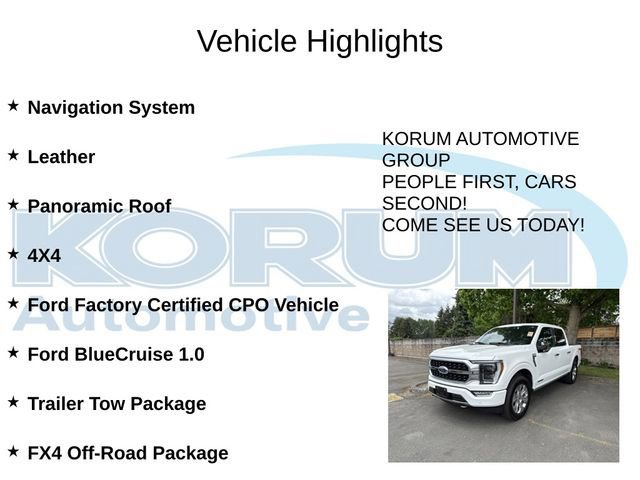 Vehicle Highlights

★ Navigation System

★ Leather

★ Panoramic Roof

★ 4X4

★ Ford Factory Certified CPO Vehicle

★ Ford BlueCruise 1.0

★ Trailer Tow Package

★ FX4 Off-Road Package

KORUM AUTOMOTIVE GROUP
PEOPLE FIRST, CARS SECOND!
COME SEE US TODAY!

KORUM
Automotive